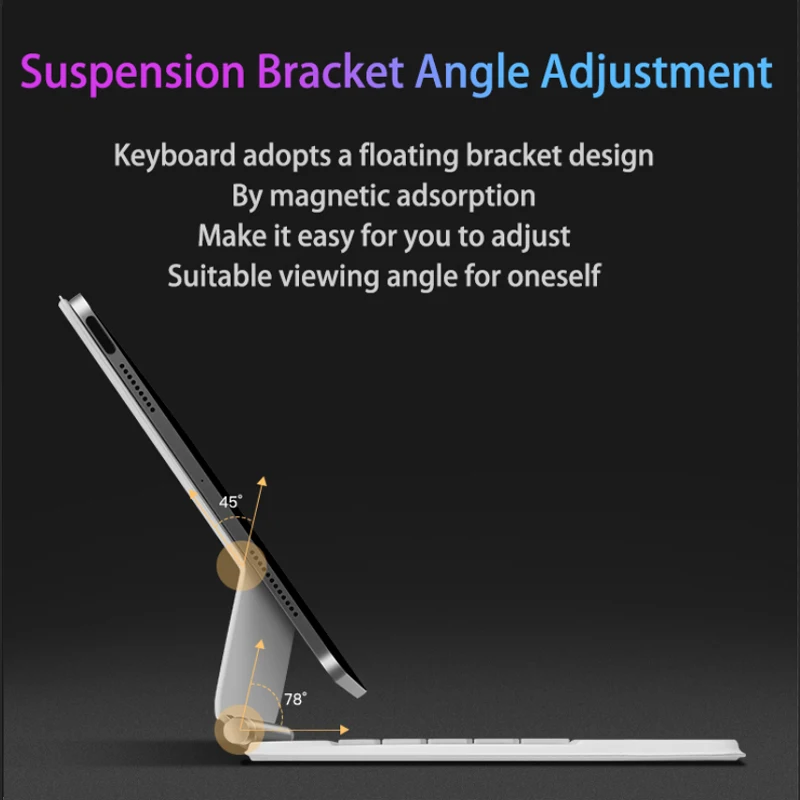 Suspension Bracket Angle Adjustment

Keyboard adopts a floating bracket design
By magnetic adsorption
Make it easy for you to adjust
Suitable viewing angle for oneself

45°

78°